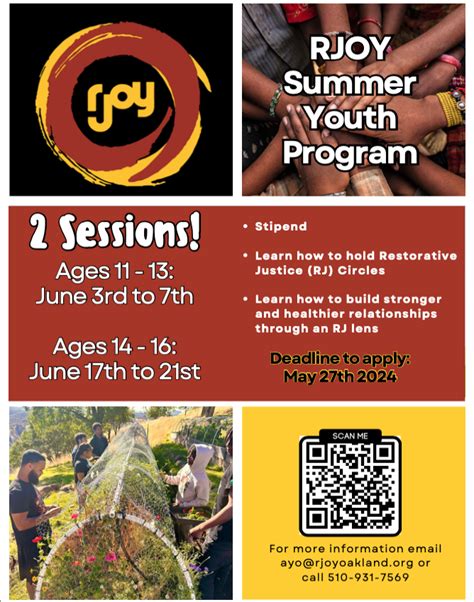 rjoy

RJOY Summer Youth Program

2 Sessions!

Ages 11 - 13:
June 3rd to 7th

Ages 14 - 16:
June 17th to 21st

• Stipend

• Learn how to hold Restorative Justice (RJ) Circles

• Learn how to build stronger and healthier relationships through an RJ lens

Deadline to apply:
May 27th 2024

SCAN ME

For more information email ayo@rjoyoakland.org or call 510-931-7569